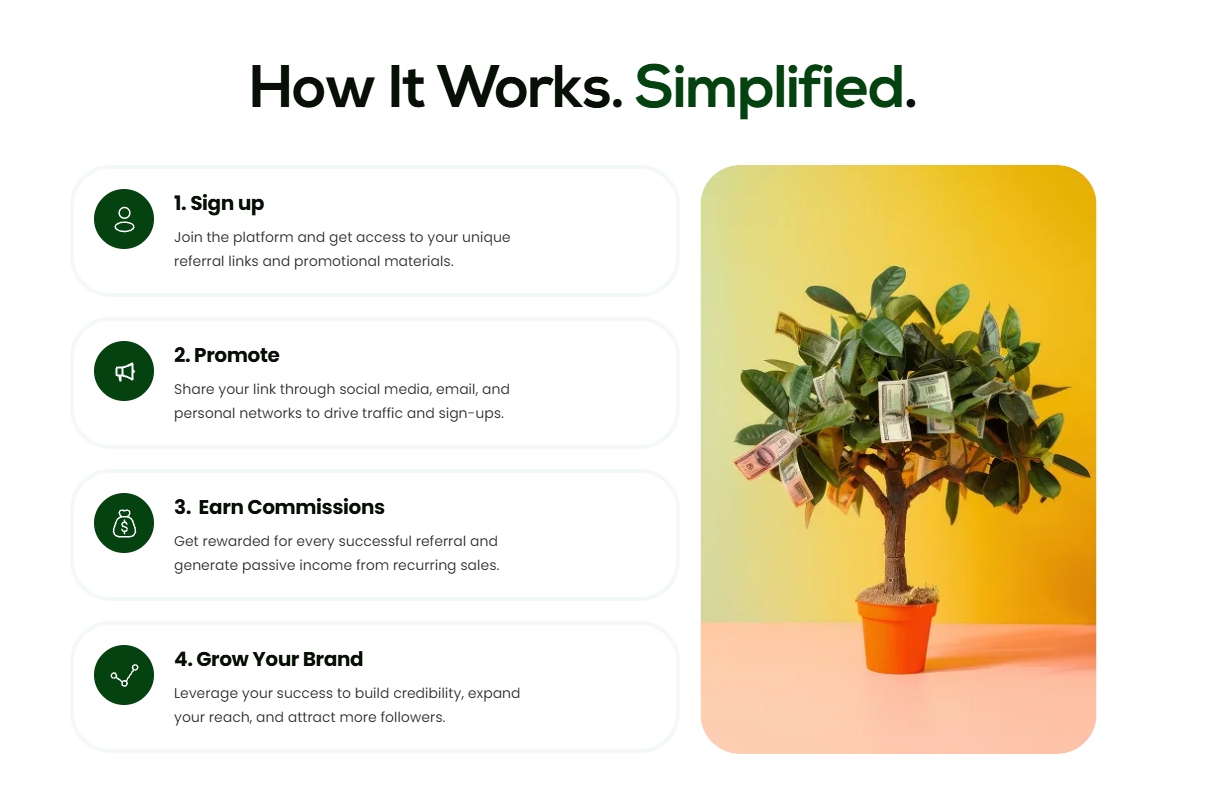 How It Works. Simplified.

1. Sign up

Join the platform and get access to your unique referral links and promotional materials.

2. Promote

Share your link through social media, email, and personal networks to drive traffic and sign-ups.

3. Earn Commissions

Get rewarded for every successful referral and generate passive income from recurring sales.

4. Grow Your Brand

Leverage your success to build credibility, expand your reach, and attract more followers.